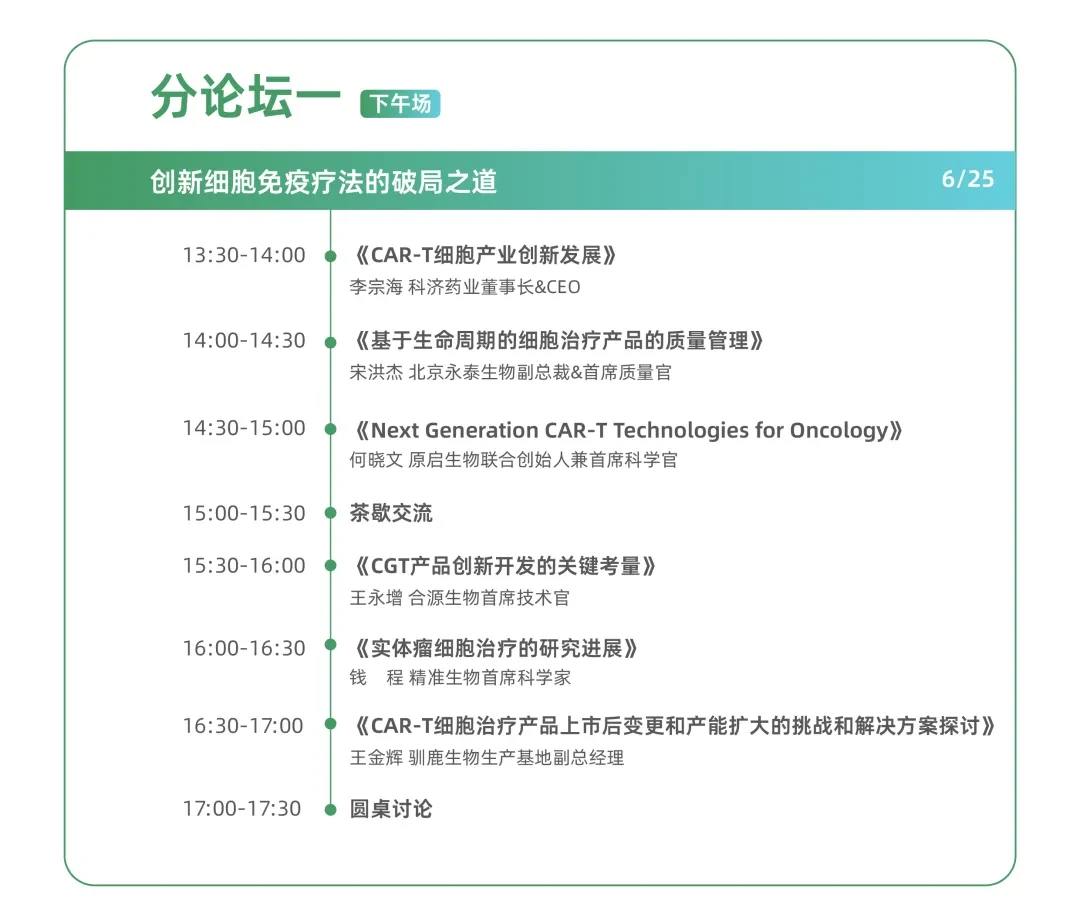 分论坛一 下午场

创新细胞免疫疗法的破局之道 6/25

13:30-14:00
《CAR-T细胞产业创新发展》
李宗海 科济药业董事长&CEO

14:00-14:30
《基于生命周期的细胞治疗产品的质量管理》
宋洪杰 北京永泰生物副总裁&首席质量官

14:30-15:00
《Next Generation CAR-T Technologies for Oncology》
何晓文 原启生物联合创始人兼首席科学官

15:00-15:30
茶歇交流

15:30-16:00
《CGT产品创新开发的关键考量》
王永增 合源生物首席技术官

16:00-16:30
《实体瘤细胞治疗的研究进展》
钱 程 精准生物首席科学家

16:30-17:00
《CAR-T细胞治疗产品上市后变更和产能扩大的挑战和解决方案探讨》
王金辉 驯鹿生物生产基地副总经理

17:00-17:30
圆桌讨论